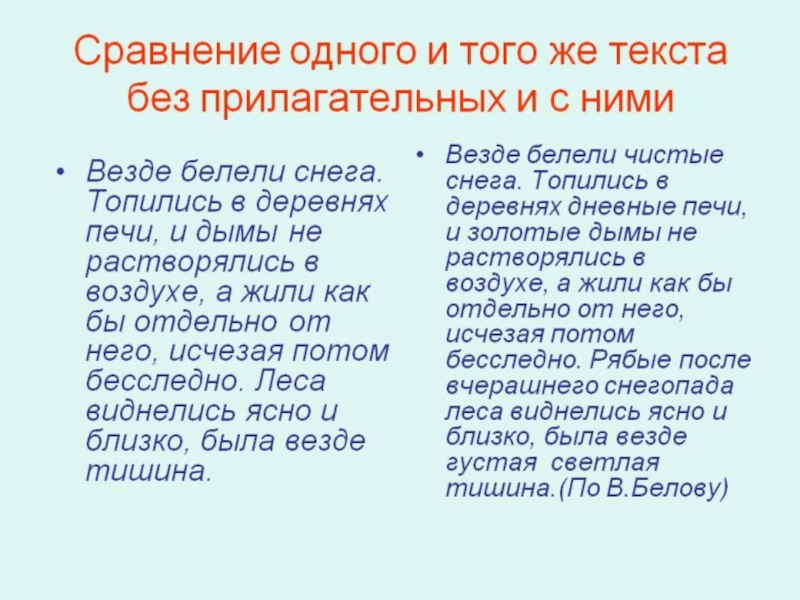 Сравнение одного и того же текста без прилагательных и с ними

• Везде белели снега. Топились в деревнях печи, и дымы не растворялись в воздухе, а жили как бы отдельно от него, исчезая потом бесследно. Леса виднелись ясно и близко, была везде тишина.

• Везде белели чистые снега. Топились в деревнях дневные печи, и золотые дымы не растворялись в воздухе, а жили как бы отдельно от него, исчезая потом бесследно. Рябые после вчерашнего снегопада леса виднелись ясно и близко, была везде густая светлая тишина.(По В.Белову)